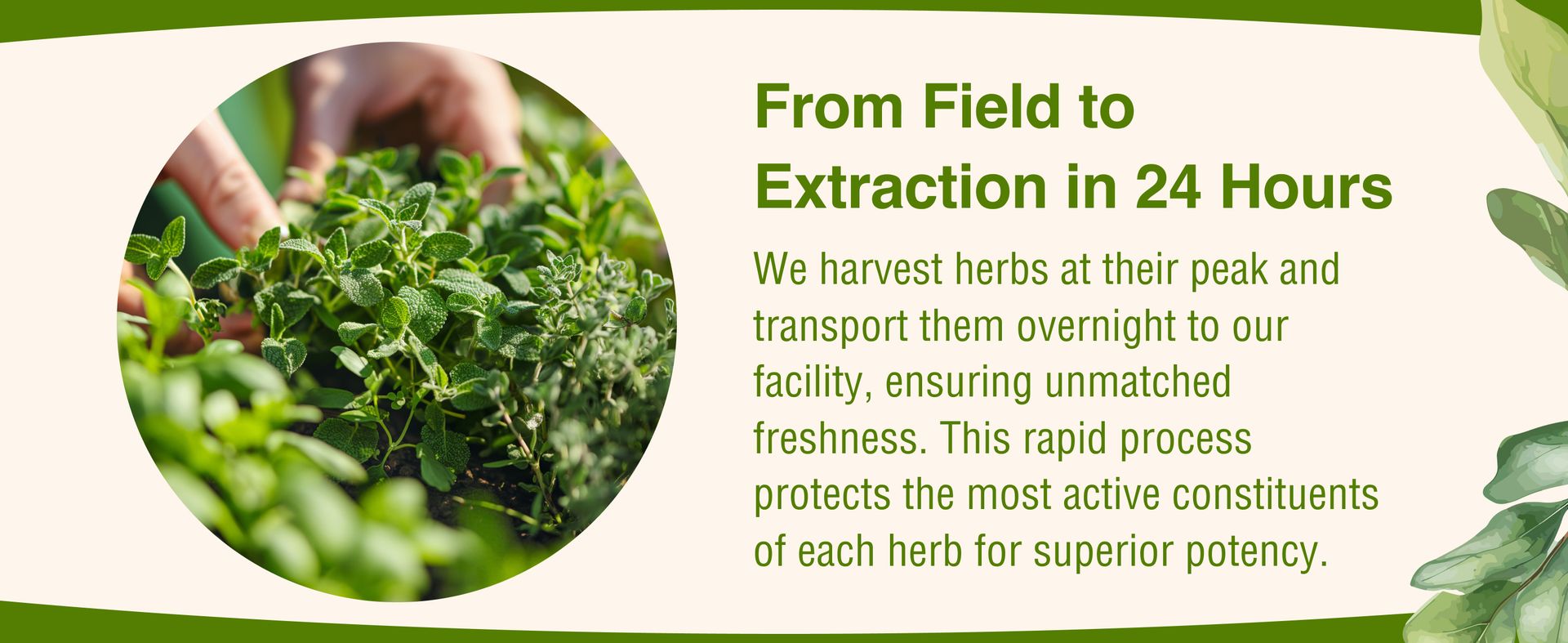 From Field to Extraction in 24 Hours

We harvest herbs at their peak and transport them overnight to our facility, ensuring unmatched freshness. This rapid process protects the most active constituents of each herb for superior potency.